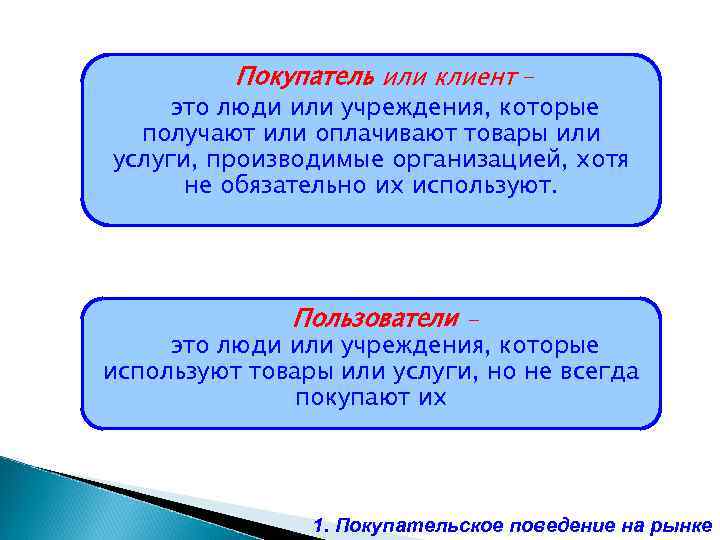 Покупатель или клиент –

это люди или учреждения, которые получают или оплачивают товары или услуги, производимые организацией, хотя не обязательно их используют.

Пользователи –

это люди или учреждения, которые используют товары или услуги, но не всегда покупают их

1. Покупательское поведение на рынке